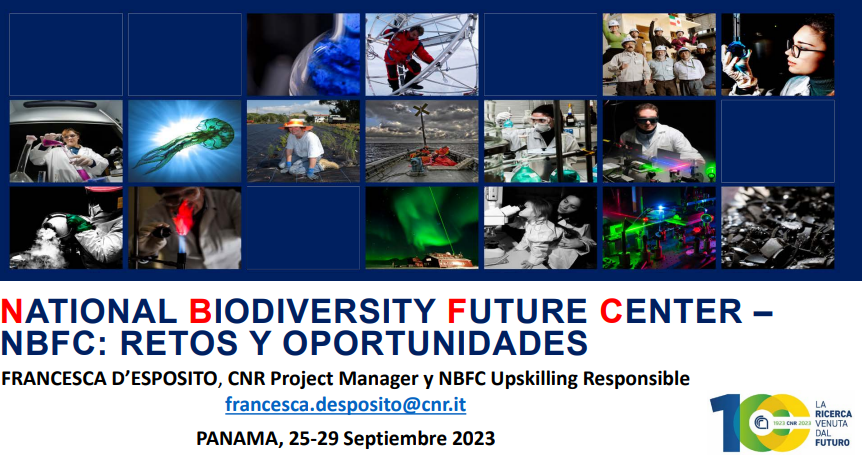 NATIONAL BIODIVERSITY FUTURE CENTER – NBFC: RETOS Y OPORTUNIDADES

FRANCESCA D'ESPOSITO, CNR Project Manager y NBFC Upskilling Responsible

francesca.desposito@cnr.it

PANAMA, 25-29 Septiembre 2023

100 1923 CNR 2023 LA RICERCA VENUTA DAL FUTURO